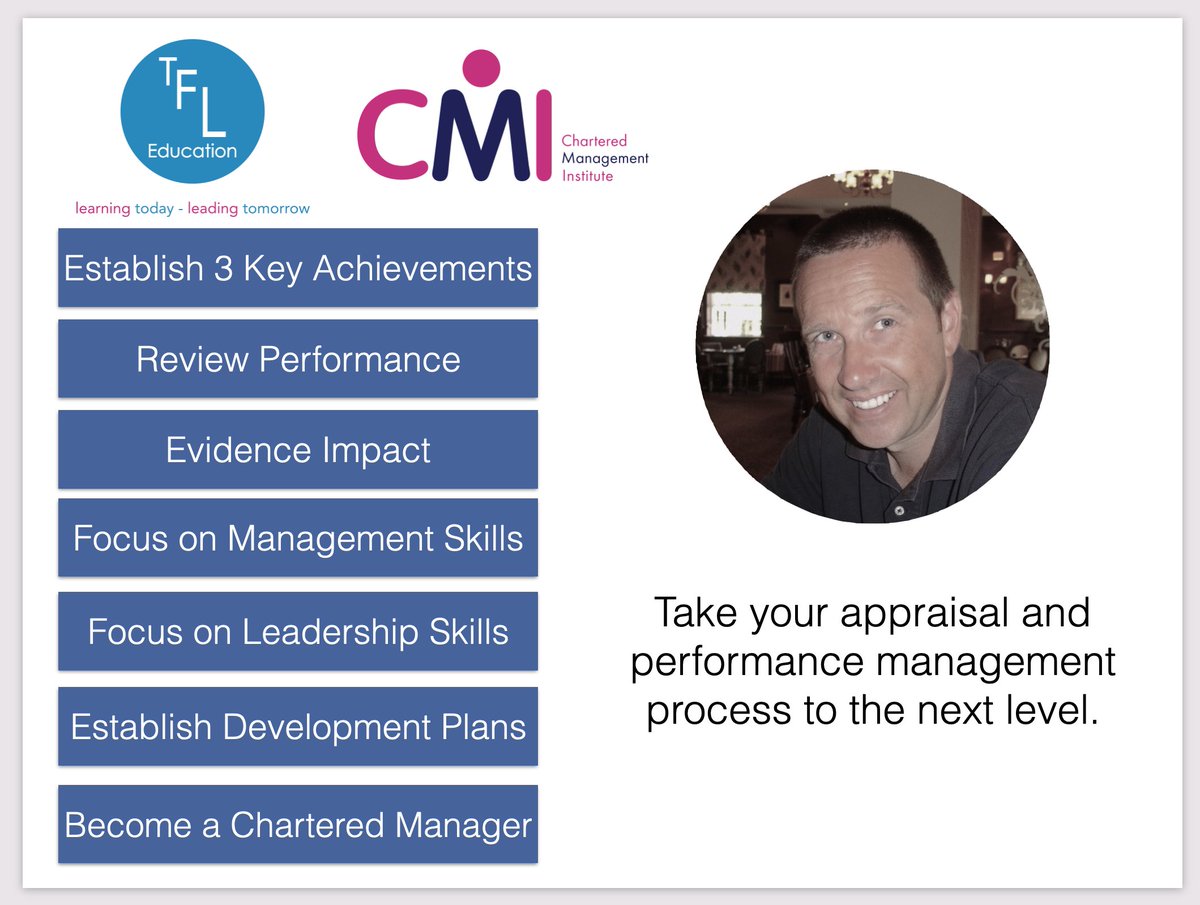 TFL
Education

learning today - leading tomorrow

CMI
Chartered Management Institute

Establish 3 Key Achievements

Review Performance

Evidence Impact

Focus on Management Skills

Focus on Leadership Skills

Establish Development Plans

Become a Chartered Manager

Take your appraisal and performance management process to the next level.